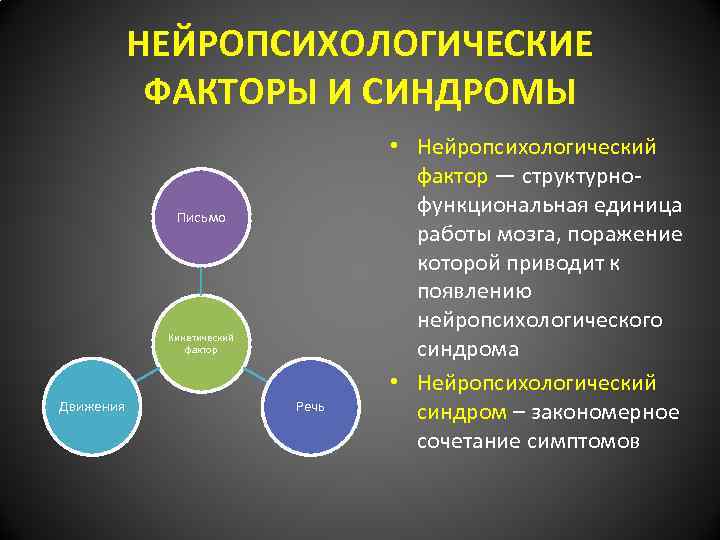 НЕЙРОПСИХОЛОГИЧЕСКИЕ ФАКТОРЫ И СИНДРОМЫ

Письмо

Кинетический фактор

Движения

Речь

• Нейропсихологический фактор — структурно-функциональная единица работы мозга, поражение которой приводит к появлению нейропсихологического синдрома

• Нейропсихологический синдром – закономерное сочетание симптомов